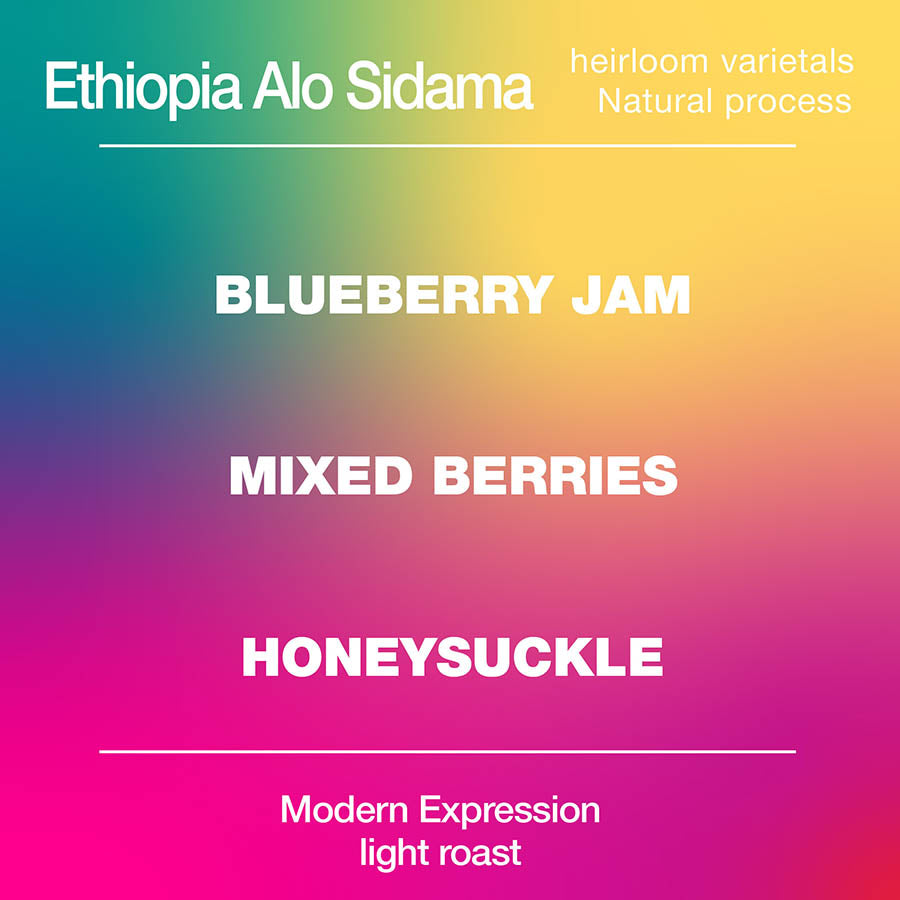 Ethiopia Alo Sidama

heirloom varietals
Natural process

BLUEBERRY JAM

MIXED BERRIES

HONEYSUCKLE

Modern Expression
light roast